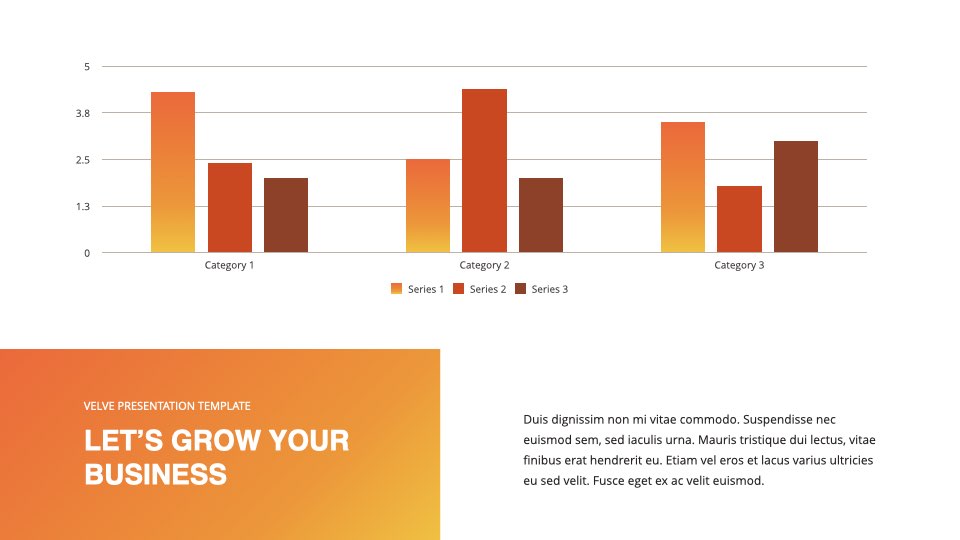 5
3.8
2.5
1.3
0

Category 1
Category 2
Category 3

Series 1
Series 2
Series 3

VELVE PRESENTATION TEMPLATE

LET'S GROW YOUR BUSINESS

Duis dignissim non mi vitae commodo. Suspendisse nec euismod sem, sed iaculis urna. Mauris tristique dui lectus, vitae finibus erat hendrerit eu. Etiam vel eros et lacus varius ultricies eu sed velit. Fusce eget ex ac velit euismod.